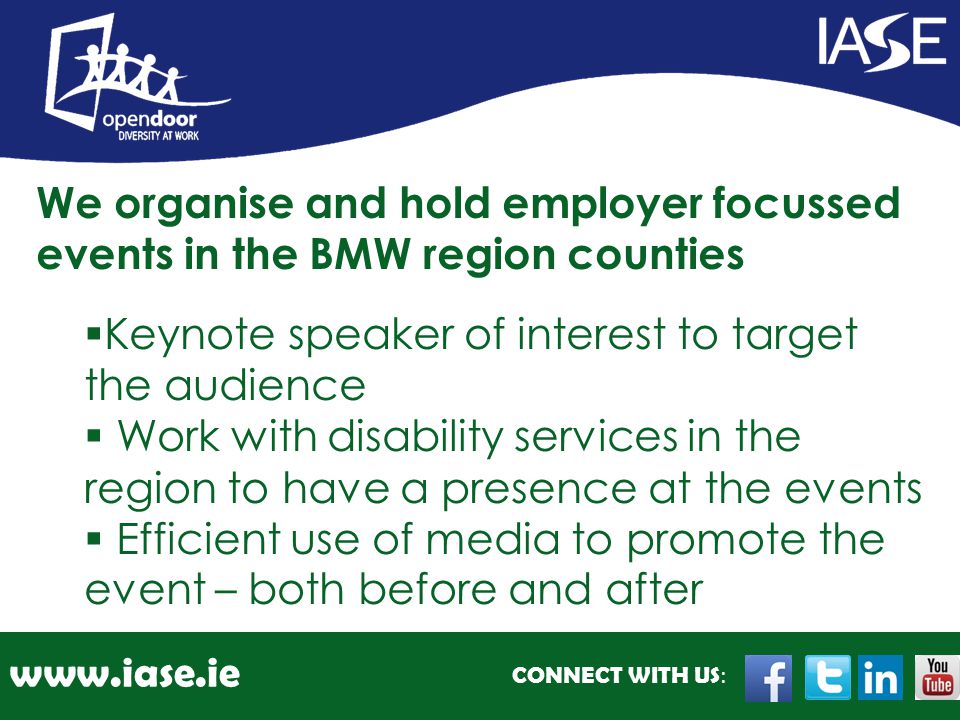 opendoor
DIVERSITY AT WORK

IASE

We organise and hold employer focussed events in the BMW region counties

▪Keynote speaker of interest to target the audience
▪ Work with disability services in the region to have a presence at the events
▪ Efficient use of media to promote the event – both before and after

www.iase.ie

CONNECT WITH US:

f t in You Tube